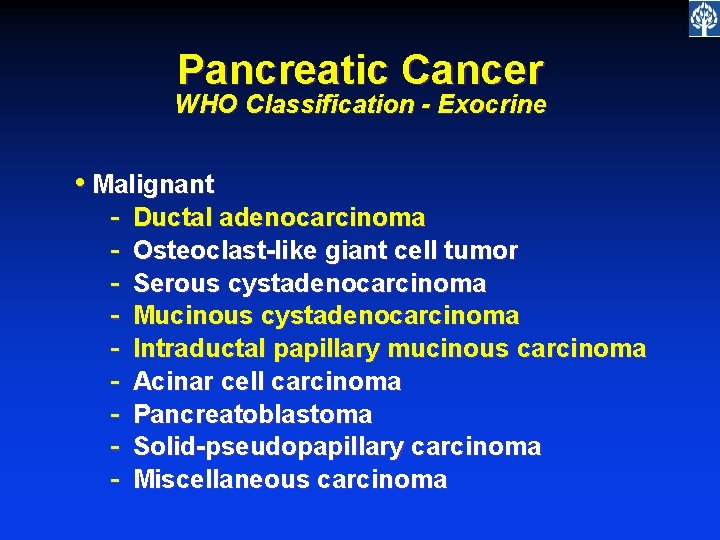 Pancreatic Cancer
WHO Classification - Exocrine

• Malignant
- Ductal adenocarcinoma
- Osteoclast-like giant cell tumor
- Serous cystadenocarcinoma
- Mucinous cystadenocarcinoma
- Intraductal papillary mucinous carcinoma
- Acinar cell carcinoma
- Pancreatoblastoma
- Solid-pseudopapillary carcinoma
- Miscellaneous carcinoma